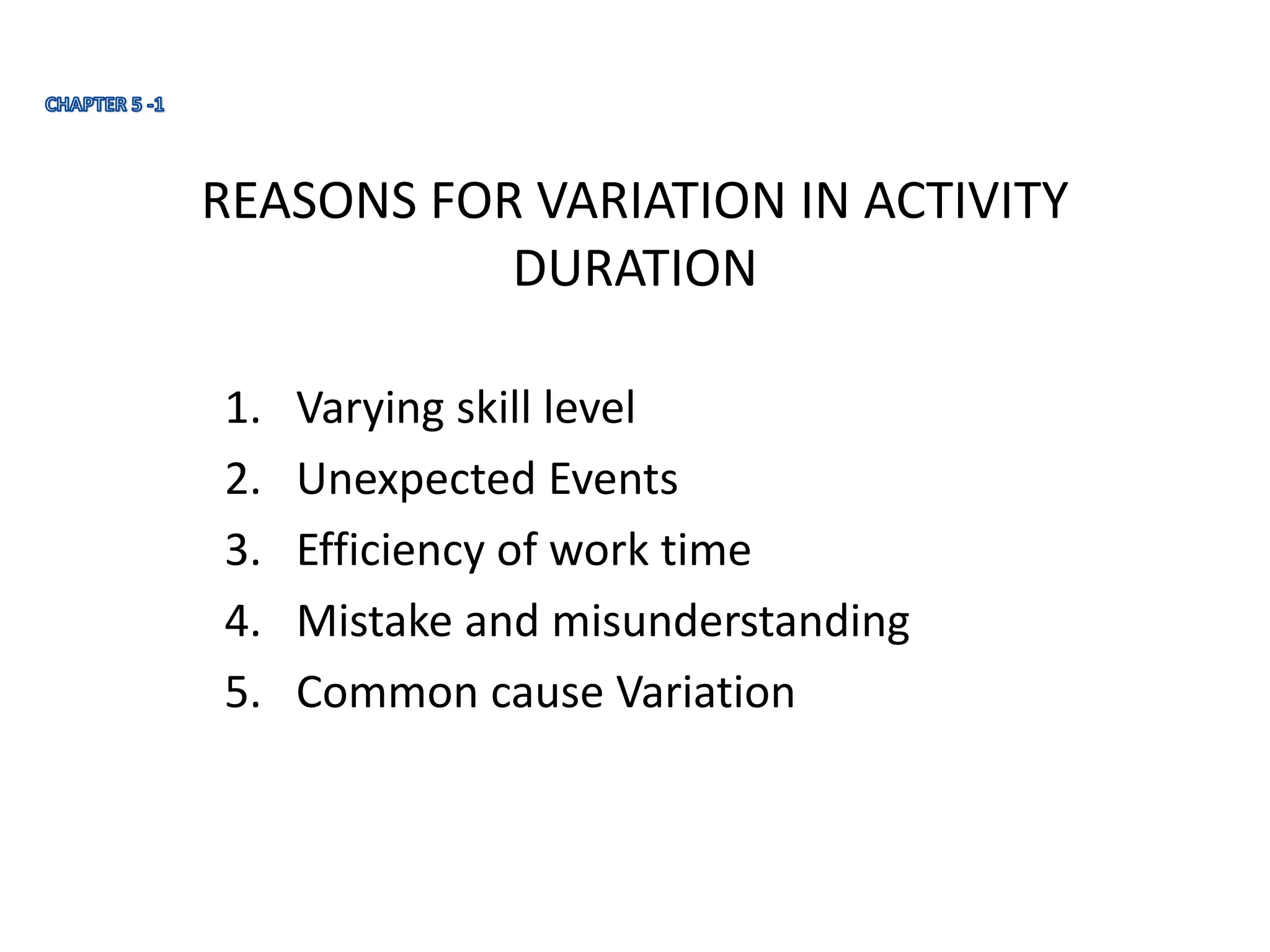 CHAPTER 5 -1

REASONS FOR VARIATION IN ACTIVITY DURATION

1. Varying skill level
2. Unexpected Events
3. Efficiency of work time
4. Mistake and misunderstanding
5. Common cause Variation